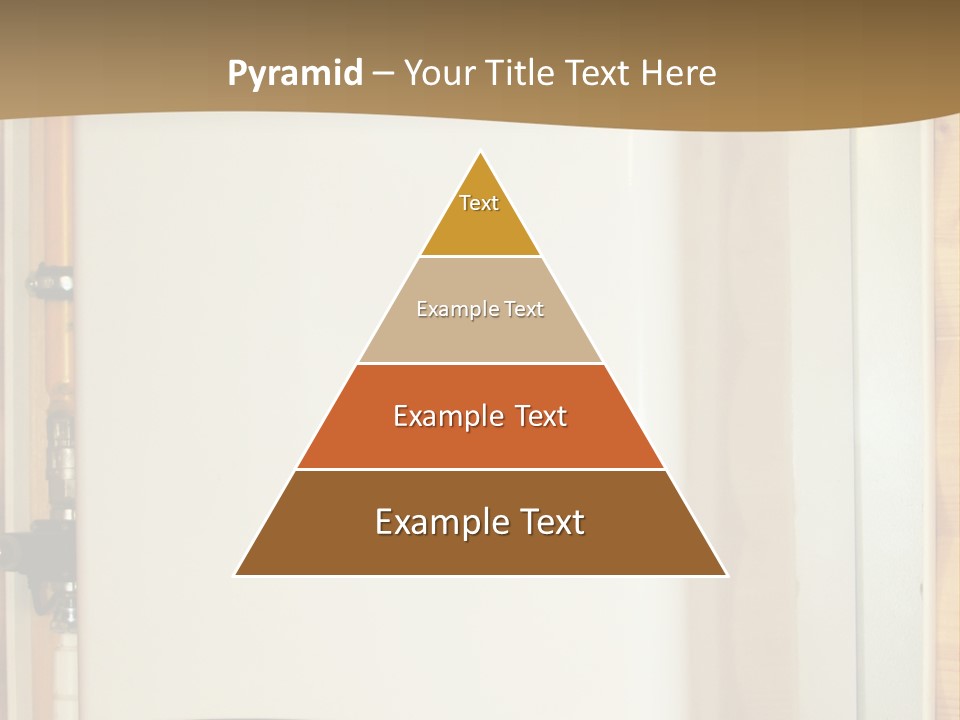 Pyramid – Your Title Text Here

Text

Example Text

Example Text

Example Text